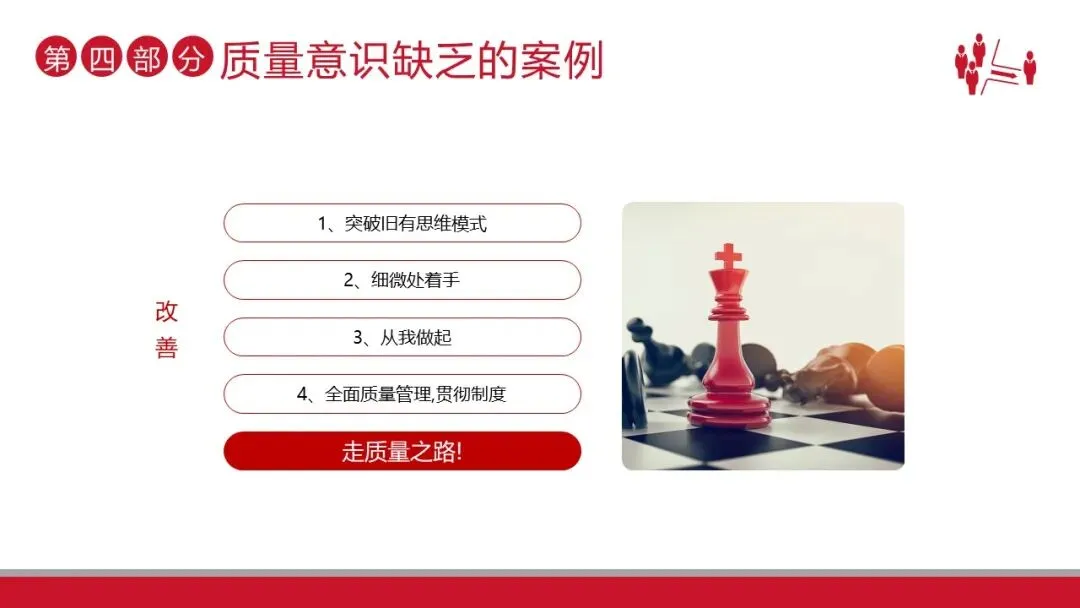 第四部分 质量意识缺乏的案例

改善

1、突破旧有思维模式

2、细微处着手

3、从我做起

4、全面质量管理,贯彻制度

走质量之路!